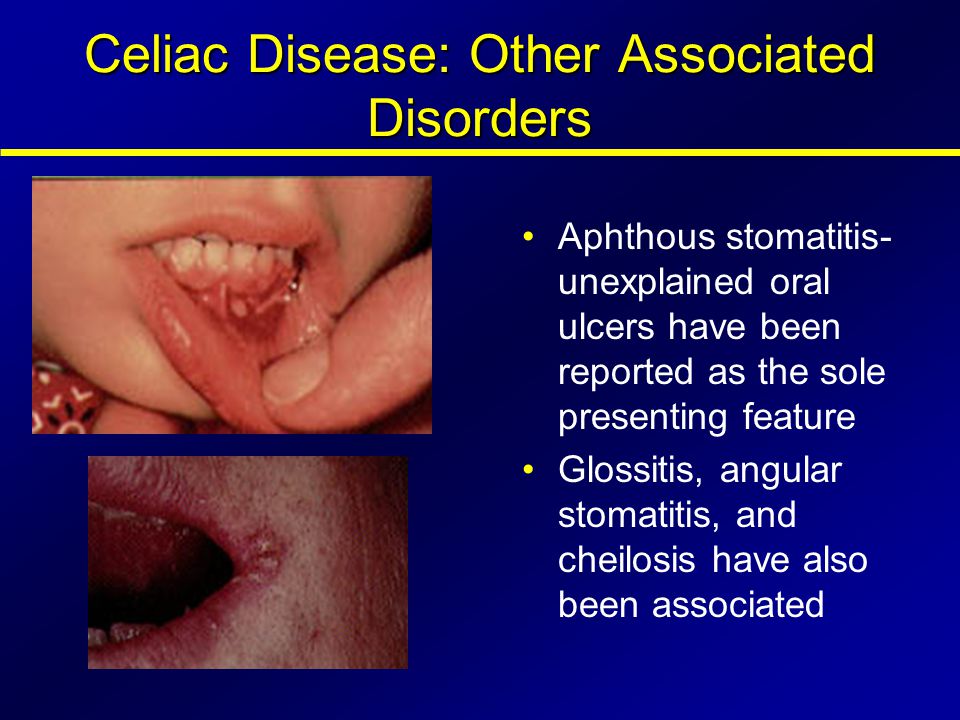 Celiac Disease: Other Associated Disorders

• Aphthous stomatitis- unexplained oral ulcers have been reported as the sole presenting feature
• Glossitis, angular stomatitis, and cheilosis have also been associated